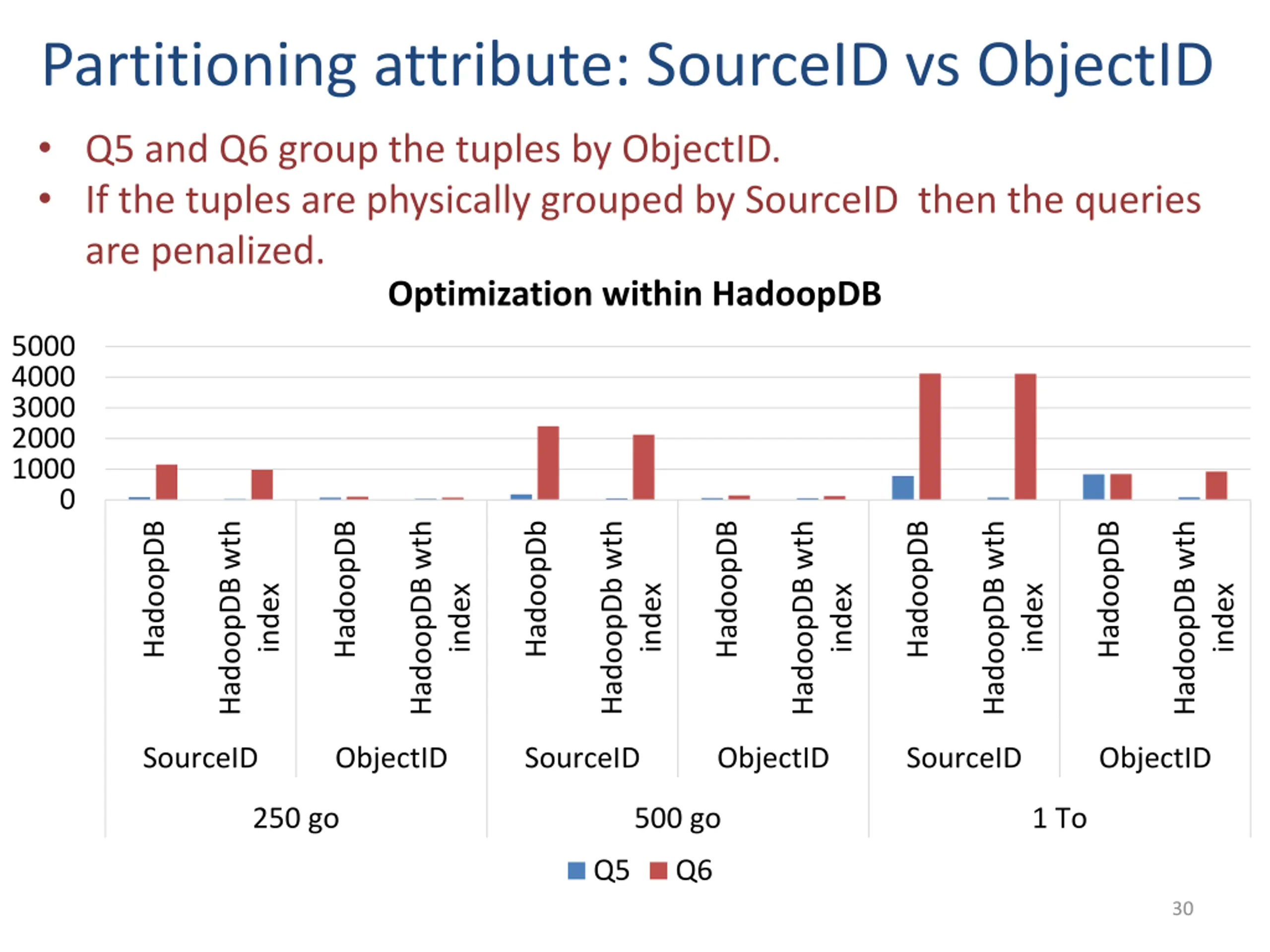 Partitioning attribute: SourceID vs ObjectID

• Q5 and Q6 group the tuples by ObjectID.
• If the tuples are physically grouped by SourceID then the queries are penalized.

Optimization within HadoopDB

5000
4000
3000
2000
1000
0

HadoopDB
HadoopDB wth index
HadoopDB
HadoopDB wth index
HadoopDb
HadoopDb wth index
HadoopDB
HadoopDB wth index
HadoopDB
HadoopDB wth index
HadoopDB
HadoopDB wth index

SourceID
ObjectID
SourceID
ObjectID
SourceID
ObjectID

250 go
500 go
1 To

Q5 Q6

30